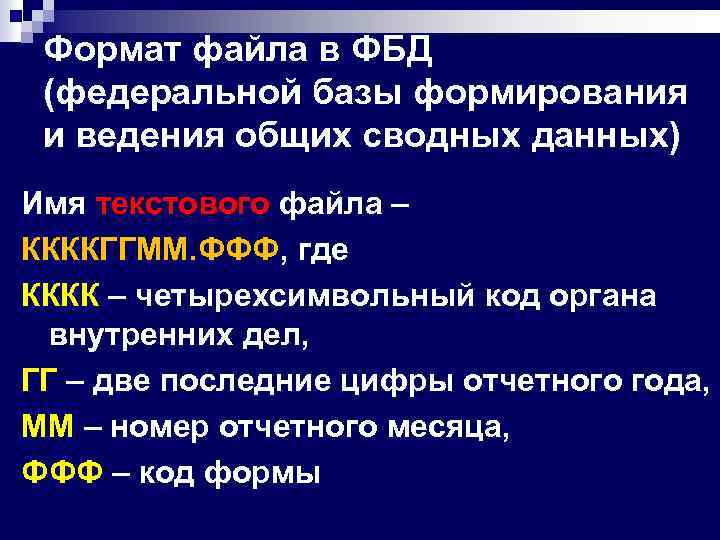 Формат файла в ФБД (федеральной базы формирования и ведения общих сводных данных)

Имя текстового файла – ККККГГММ.ФФФ, где

КККК – четырехсимвольный код органа внутренних дел,

ГГ – две последние цифры отчетного года,

ММ – номер отчетного месяца,

ФФФ – код формы